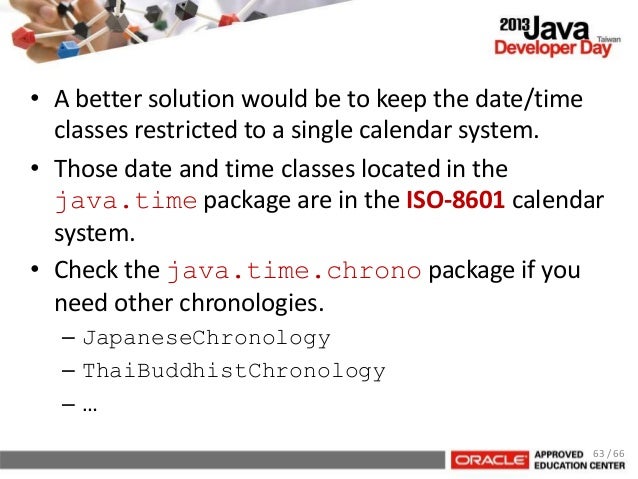 2013 Java Taiwan Developer Day

• A better solution would be to keep the date/time classes restricted to a single calendar system.
• Those date and time classes located in the java.time package are in the ISO-8601 calendar system.
• Check the java.time.chrono package if you need other chronologies.
– JapaneseChronology
– ThaiBuddhistChronology
– …

ORACLE APPROVED EDUCATION CENTER 63 / 66